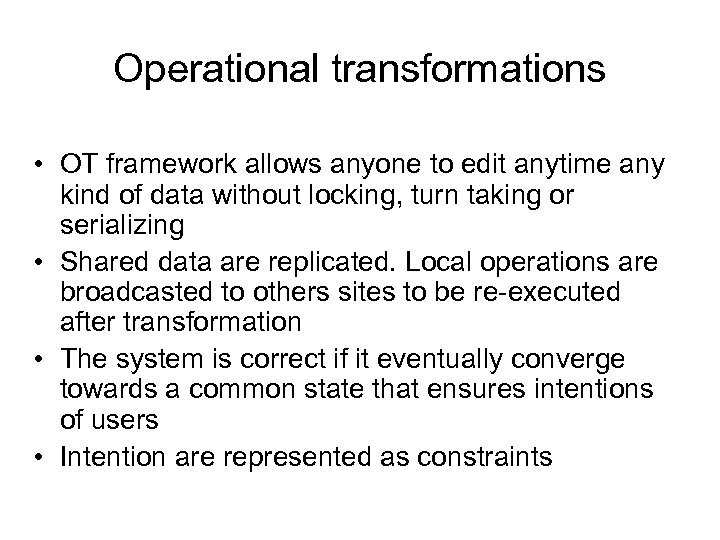 Operational transformations

• OT framework allows anyone to edit anytime any kind of data without locking, turn taking or serializing
• Shared data are replicated. Local operations are broadcasted to others sites to be re-executed after transformation
• The system is correct if it eventually converge towards a common state that ensures intentions of users
• Intention are represented as constraints